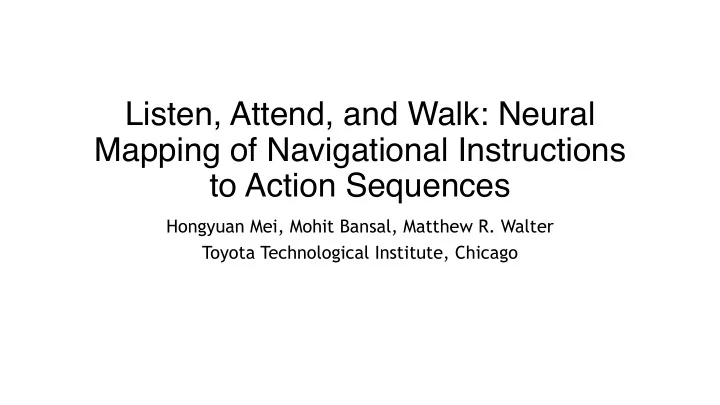 Listen, Attend, and Walk: Neural Mapping of Navigational Instructions to Action Sequences

Hongyuan Mei, Mohit Bansal, Matthew R. Walter
Toyota Technological Institute, Chicago